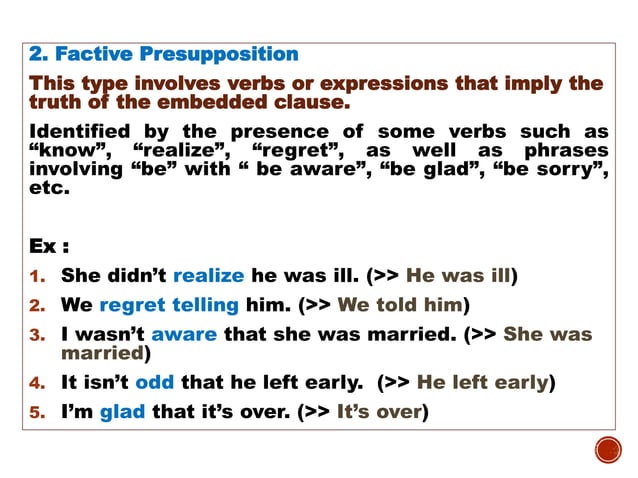 2. Factive Presupposition

This type involves verbs or expressions that imply the truth of the embedded clause.

Identified by the presence of some verbs such as “know”, “realize”, “regret”, as well as phrases involving “be” with “ be aware”, “be glad”, “be sorry”, etc.

Ex :

1. She didn’t realize he was ill. (>> He was ill)
2. We regret telling him. (>> We told him)
3. I wasn’t aware that she was married. (>> She was married)
4. It isn’t odd that he left early. (>> He left early)
5. I’m glad that it’s over. (>> It’s over)